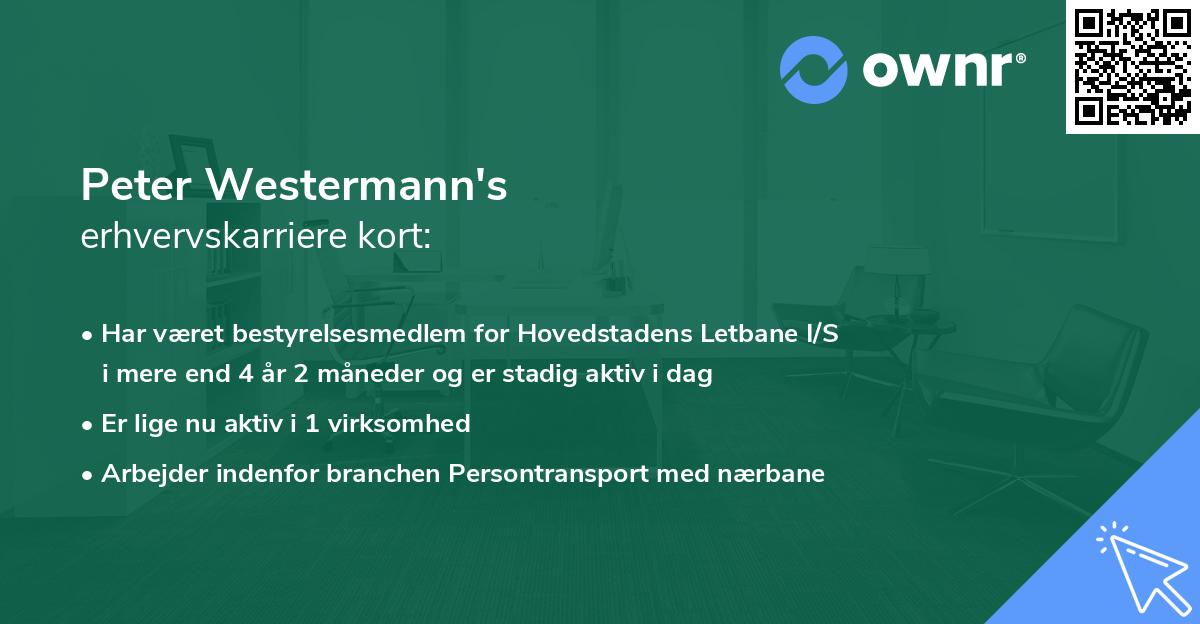 ownr®

Peter Westermann's
erhvervskarriere kort:

• Har været bestyrelsesmedlem for Hovedstadens Letbane I/S i mere end 4 år 2 måneder og er stadig aktiv i dag

• Er lige nu aktiv i 1 virksomhed

• Arbejder indenfor branchen Persontransport med nærbane